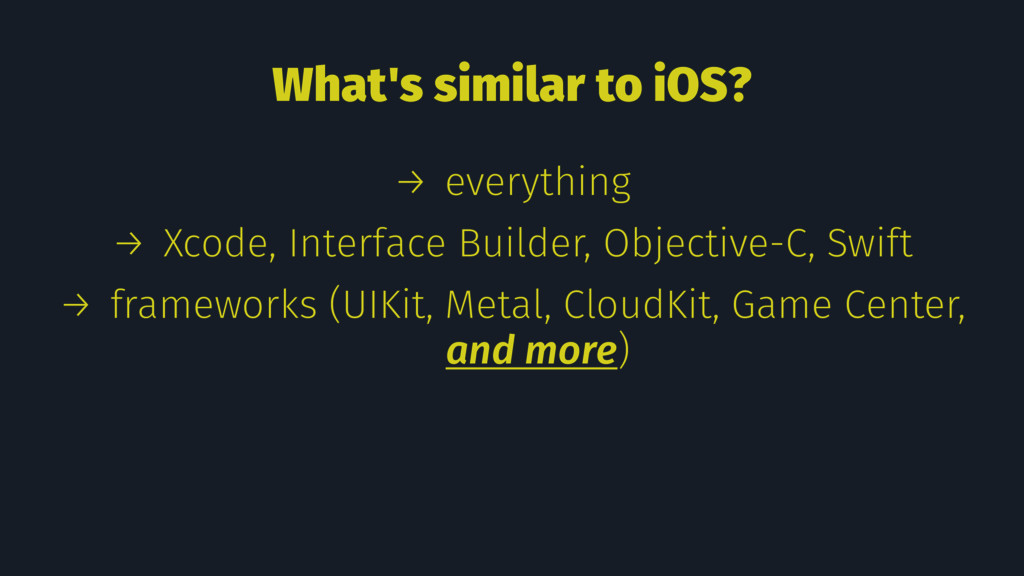 What's similar to iOS?

→ everything

→ Xcode, Interface Builder, Objective-C, Swift

→ frameworks (UIKit, Metal, CloudKit, Game Center, and more)